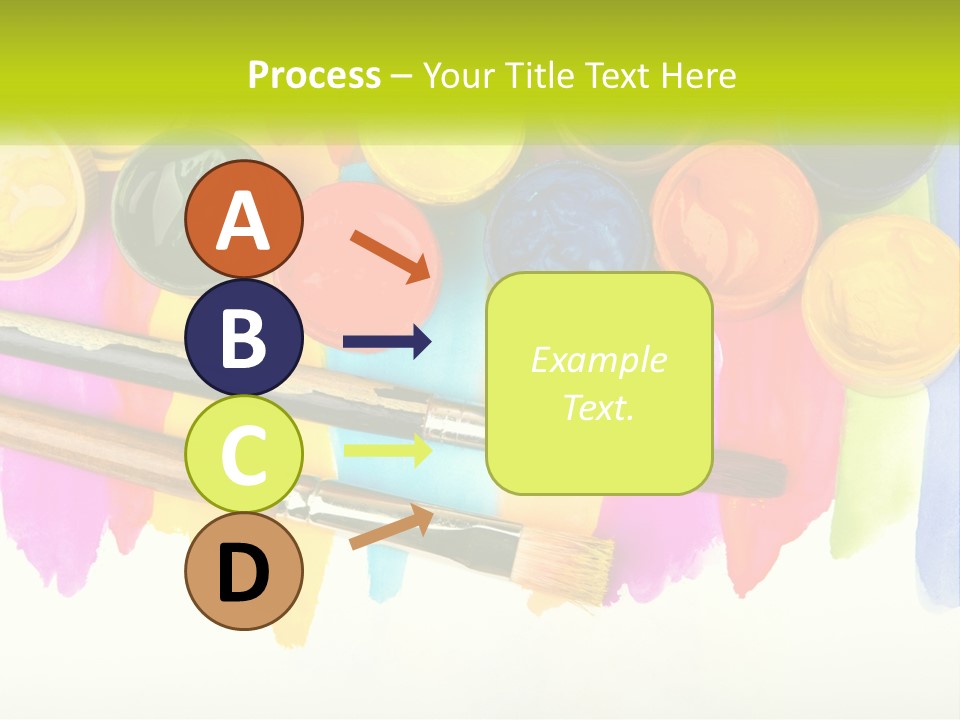 Process – Your Title Text Here

A

B

C

D

Example Text.